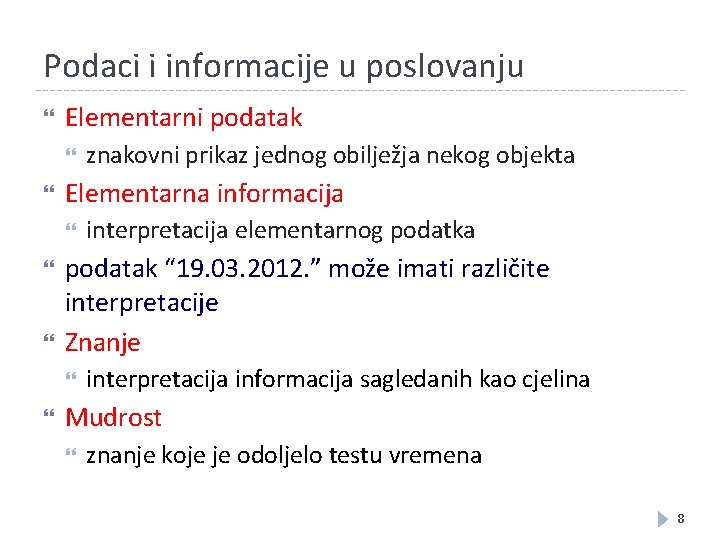 Podaci i informacije u poslovanju

Elementarni podatak

znakovni prikaz jednog obilježja nekog objekta

Elementarna informacija

interpretacija elementarnog podatka

podatak “19.03.2012.” može imati različite interpretacije

Znanje

interpretacija informacija sagledanih kao cjelina

Mudrost

znanje koje je odoljelo testu vremena

8